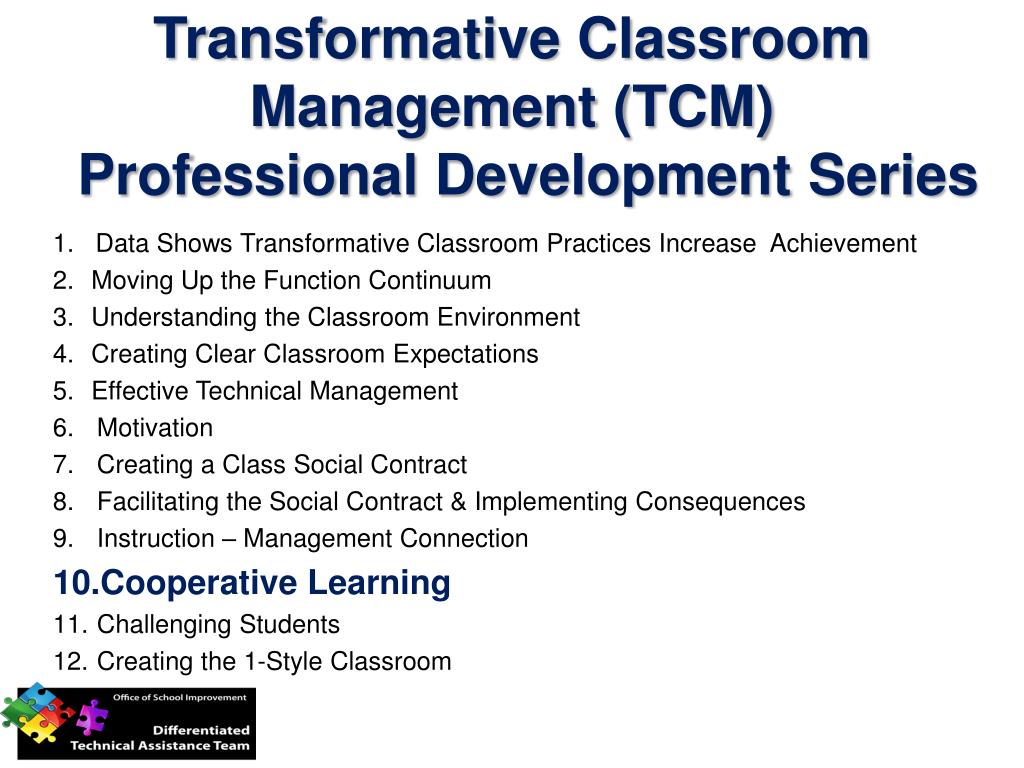 Transformative Classroom Management (TCM)
Professional Development Series

1. Data Shows Transformative Classroom Practices Increase Achievement
2. Moving Up the Function Continuum
3. Understanding the Classroom Environment
4. Creating Clear Classroom Expectations
5. Effective Technical Management
6. Motivation
7. Creating a Class Social Contract
8. Facilitating the Social Contract & Implementing Consequences
9. Instruction – Management Connection
10.Cooperative Learning
11. Challenging Students
12. Creating the 1-Style Classroom

Office of School Improvement
Differentiated Technical Assistance Team